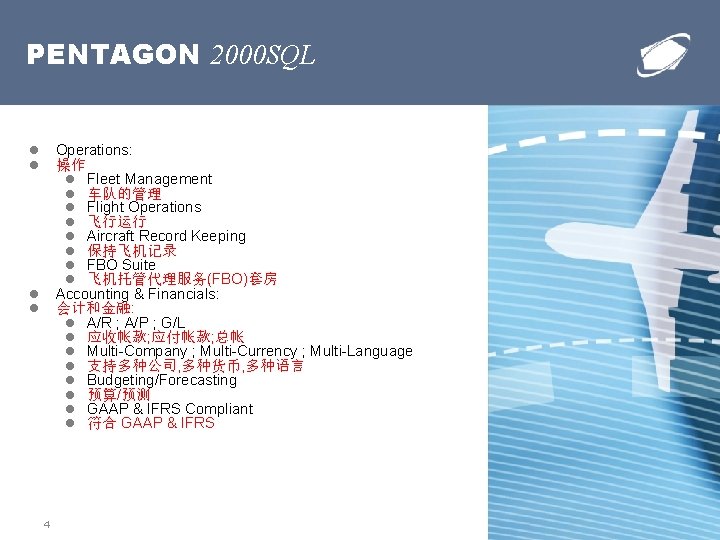 PENTAGON 2000SQL

- Operations:
- 操作
  - Fleet Management
  - 车队的管理
  - Flight Operations
  - 飞行运行
  - Aircraft Record Keeping
  - 保持飞机记录
  - FBO Suite
  - 飞机托管代理服务(FBO)套房
- Accounting & Financials:
- 会计和金融:
  - A/R ; A/P ; G/L
  - 应收帐款;应付帐款;总帐
  - Multi-Company ; Multi-Currency ; Multi-Language
  - 支持多种公司,多种货币,多种语言
  - Budgeting/Forecasting
  - 预算/预测
  - GAAP & IFRS Compliant
  - 符合 GAAP & IFRS

4